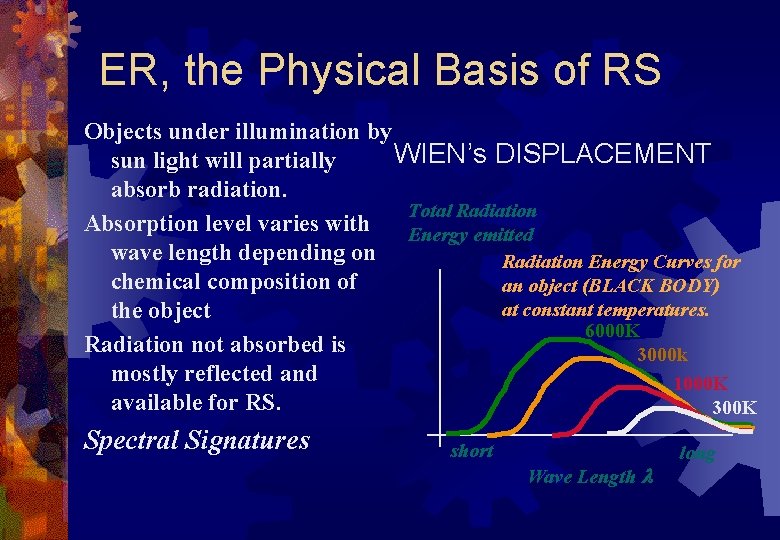 ER, the Physical Basis of RS

Objects under illumination by sun light will partially absorb radiation.

Absorption level varies with wave length depending on chemical composition of the object

Radiation not absorbed is mostly reflected and available for RS.

Spectral Signatures

WIEN's DISPLACEMENT

Total Radiation Energy emitted

Radiation Energy Curves for an object (BLACK BODY) at constant temperatures.

6000K

3000k

1000K

300K

short

long

Wave Length $\lambda$